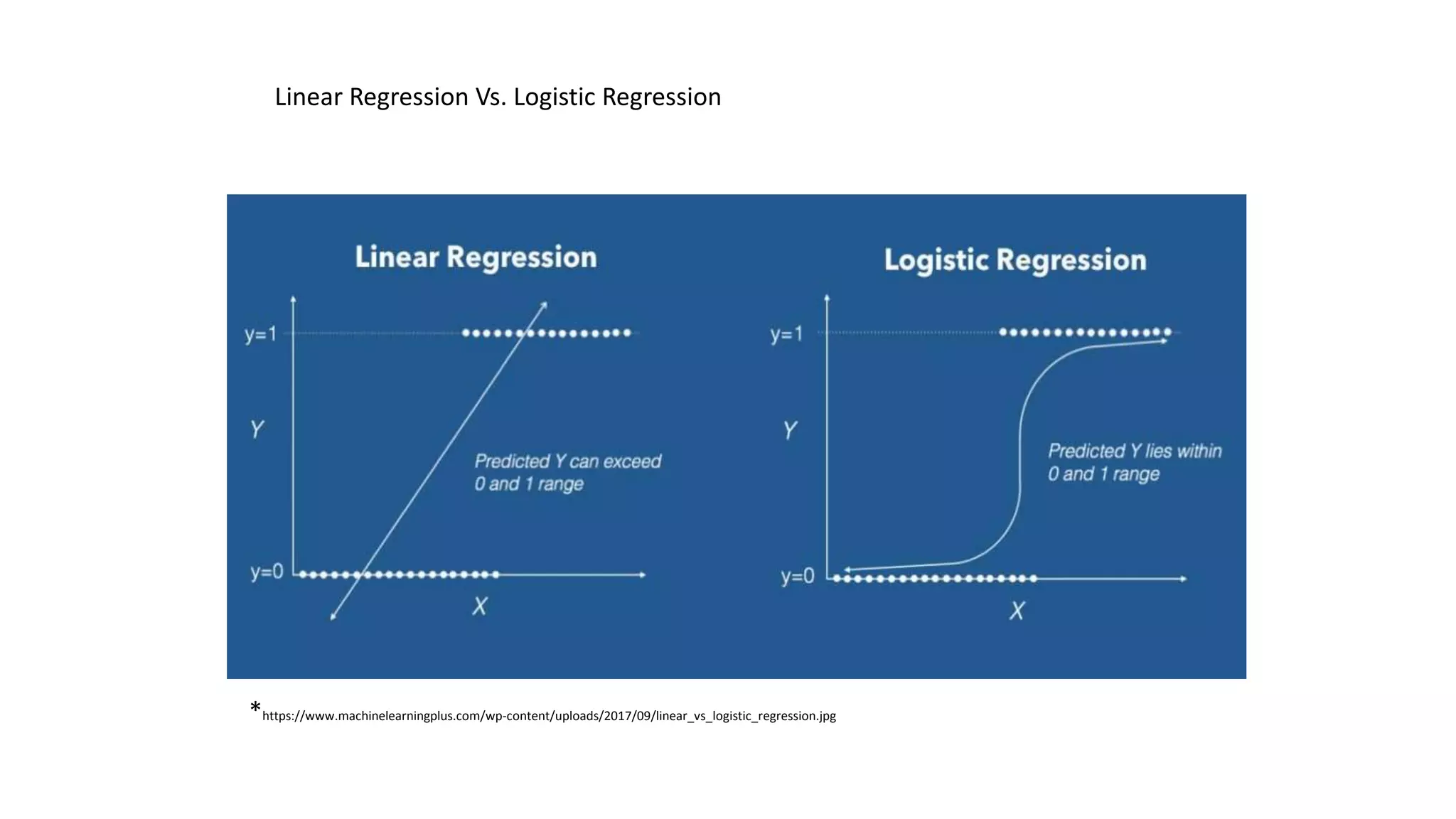 Linear Regression Vs. Logistic Regression

Linear Regression

y=1

Y

Predicted Y can exceed 0 and 1 range

y=0

X

Logistic Regression

y=1

Y

Predicted Y lies within 0 and 1 range

y=0

X

*https://www.machinelearningplus.com/wp-content/uploads/2017/09/linear_vs_logistic_regression.jpg